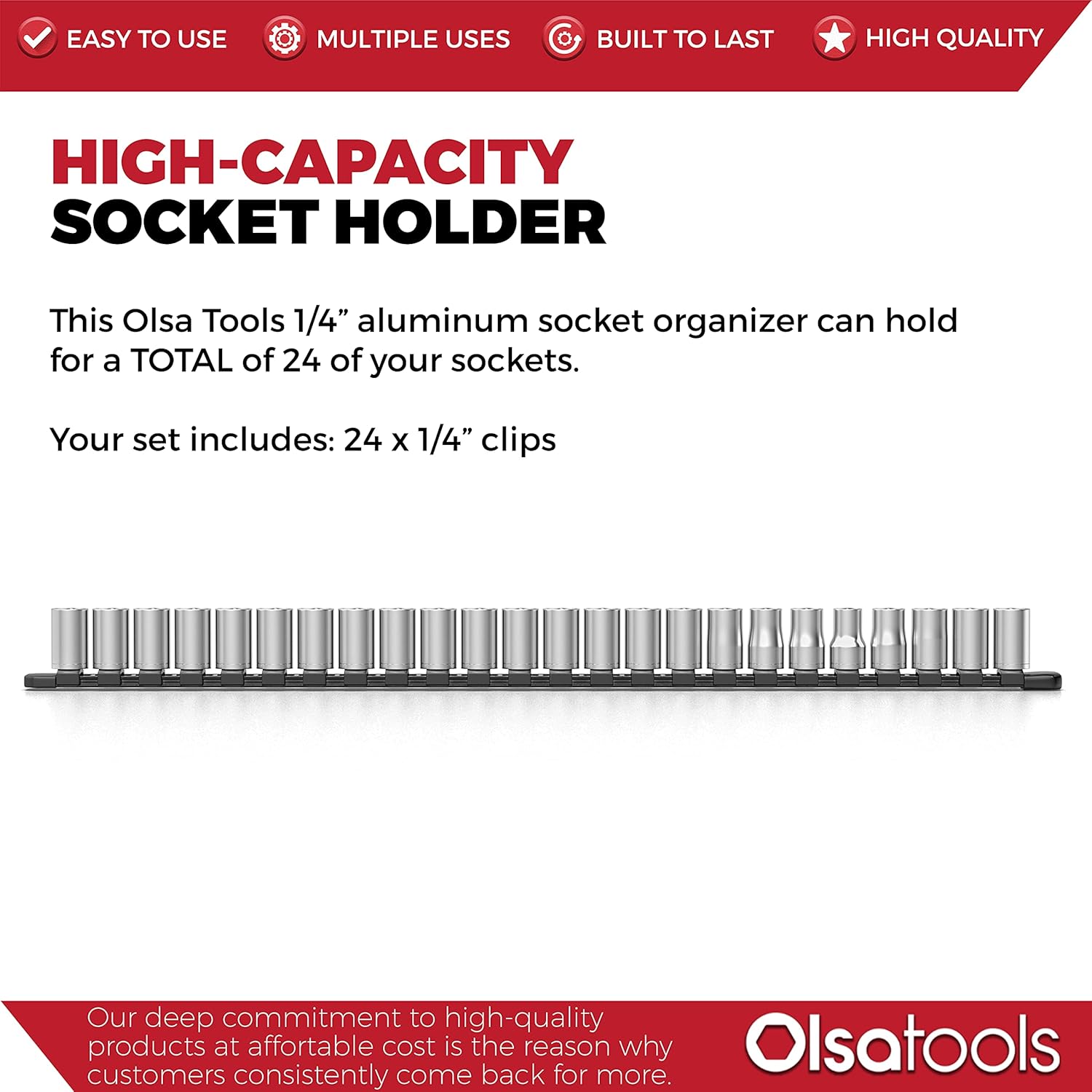 EASY TO USE MULTIPLE USES BUILT TO LAST HIGH QUALITY

HIGH-CAPACITY
SOCKET HOLDER

This Olsa Tools 1/4” aluminum socket organizer can hold for a TOTAL of 24 of your sockets.

Your set includes: 24 x 1/4” clips

Our deep commitment to high-quality products at affortable cost is the reason why customers consistently come back for more.

Olsatools